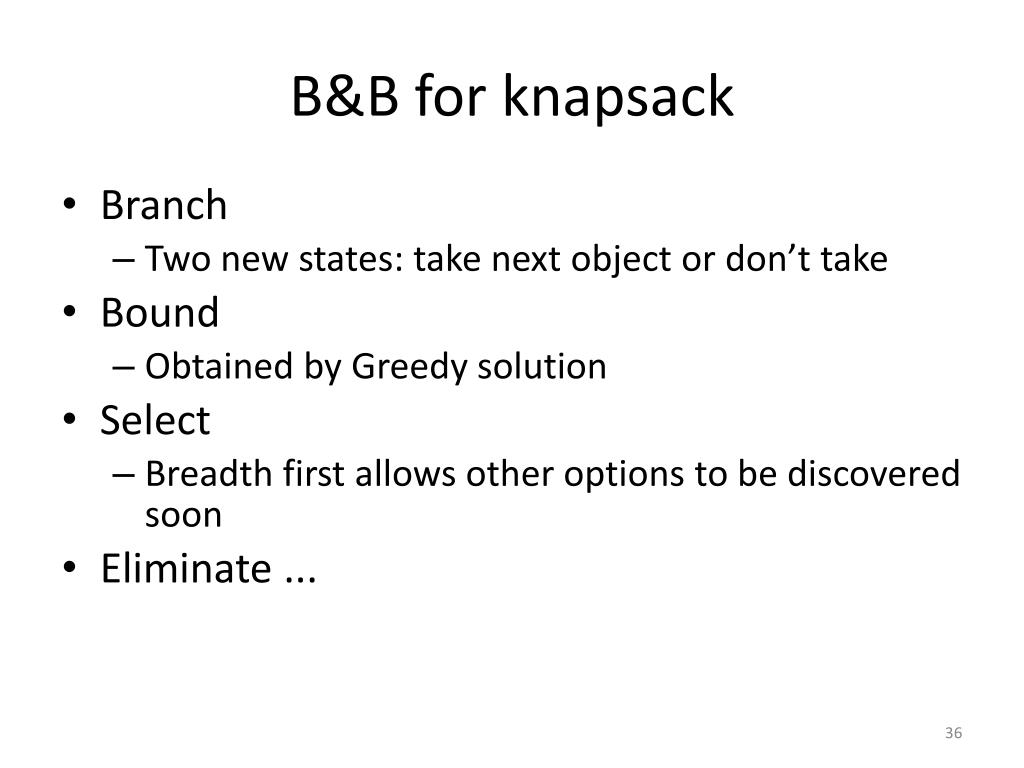 B&B for knapsack

• Branch
– Two new states: take next object or don’t take
• Bound
– Obtained by Greedy solution
• Select
– Breadth first allows other options to be discovered soon
• Eliminate ...

36